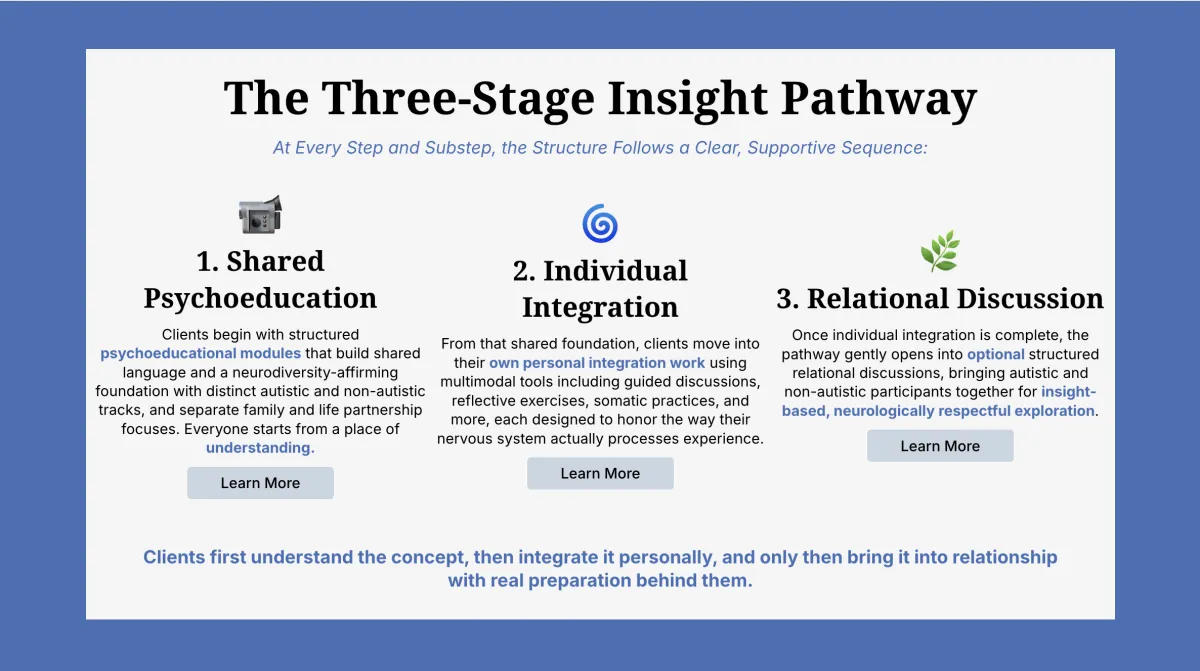 The Three-Stage Insight Pathway

At Every Step and Substep, the Structure Follows a Clear, Supportive Sequence:

1. Shared Psychoeducation

Clients begin with structured psychoeducational modules that build shared language and a neurodiversity-affirming foundation with distinct autistic and non-autistic tracks, and separate family and life partnership focuses. Everyone starts from a place of understanding.

Learn More

2. Individual Integration

From that shared foundation, clients move into their own personal integration work using multimodal tools including guided discussions, reflective exercises, somatic practices, and more, each designed to honor the way their nervous system actually processes experience.

Learn More

3. Relational Discussion

Once individual integration is complete, the pathway gently opens into optional structured relational discussions, bringing autistic and non-autistic participants together for insight-based, neurologically respectful exploration.

Learn More

Clients first understand the concept, then integrate it personally, and only then bring it into relationship with real preparation behind them.